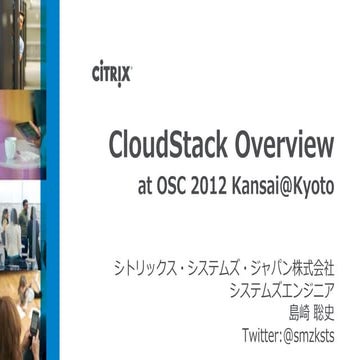 CITRIX

CloudStack Overview
at OSC 2012 Kansai@Kyoto

シトリックス・システムズ・ジャパン株式会社
システムズエンジニア
島崎 聡史
Twitter:@smzksts